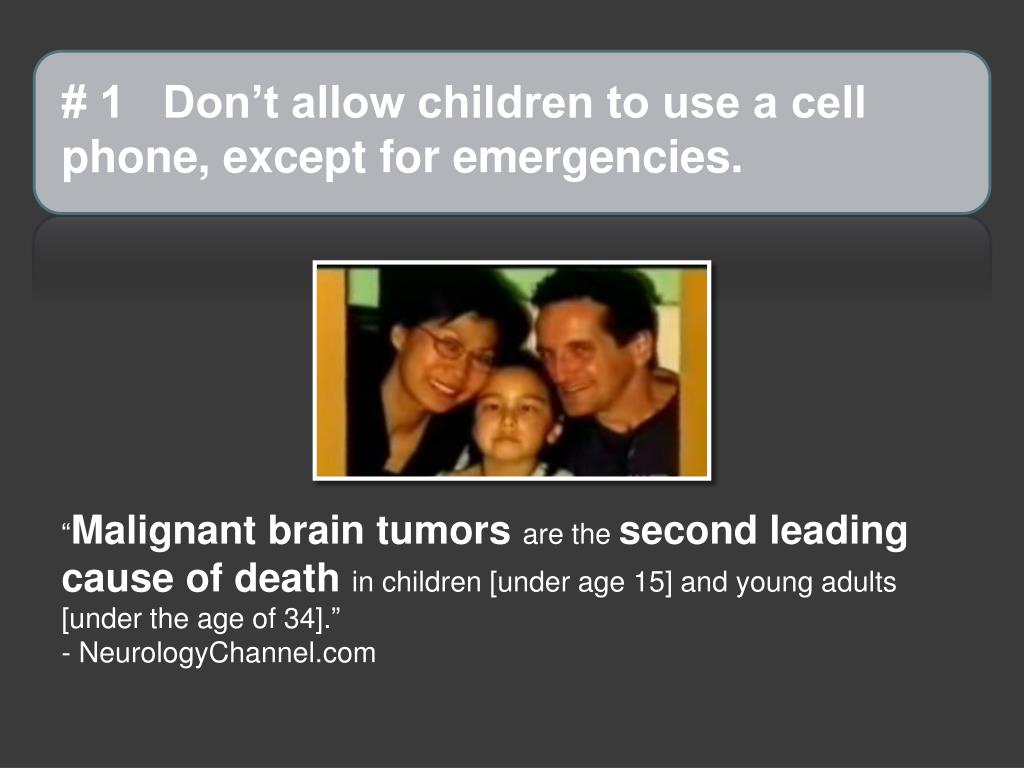 # 1 Don’t allow children to use a cell phone, except for emergencies.

“Malignant brain tumors are the second leading cause of death in children [under age 15] and young adults [under the age of 34].”
- NeurologyChannel.com